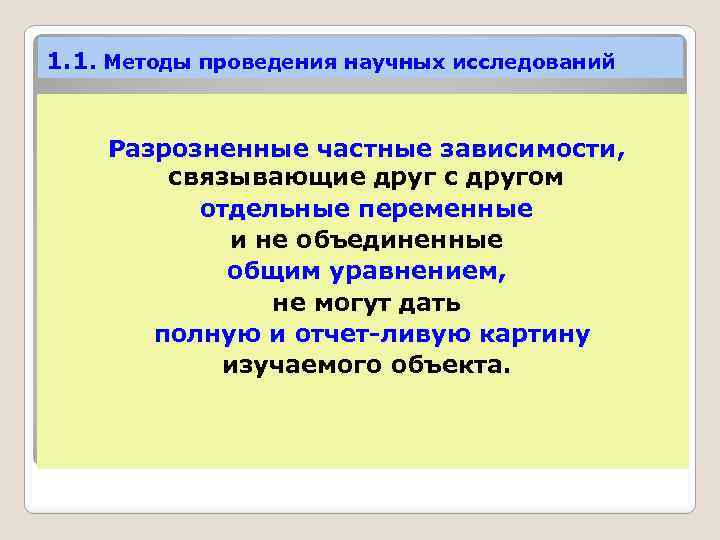 1.1. Методы проведения научных исследований

Разрозненные частные зависимости, связывающие друг с другом отдельные переменные и не объединенные общим уравнением, не могут дать полную и отчет-ливую картину изучаемого объекта.